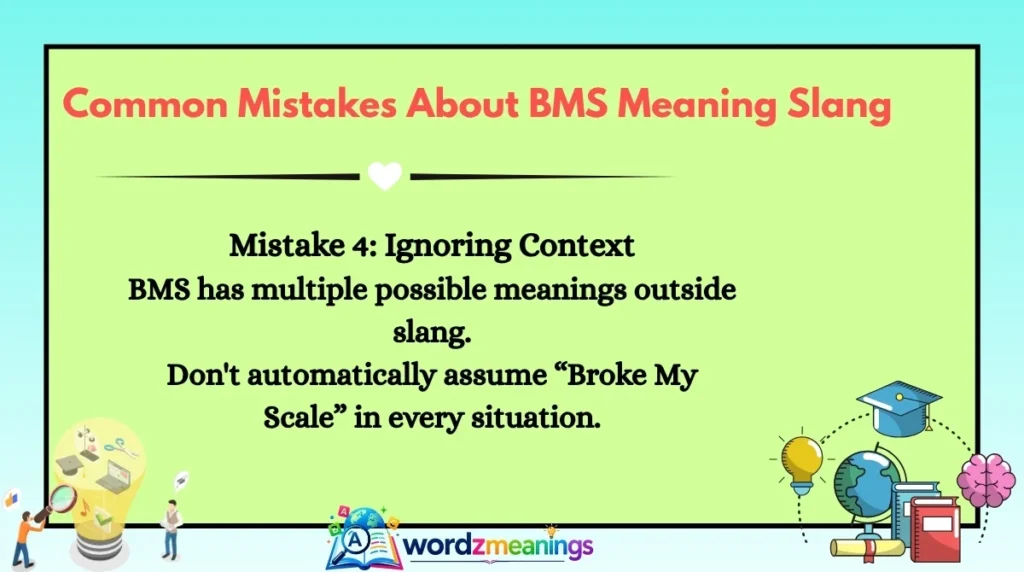 Common Mistakes About BMS Meaning Slang

Mistake 4: Ignoring Context
BMS has multiple possible meanings outside slang.
Don't automatically assume “Broke My Scale” in every situation.

wordzmeanings